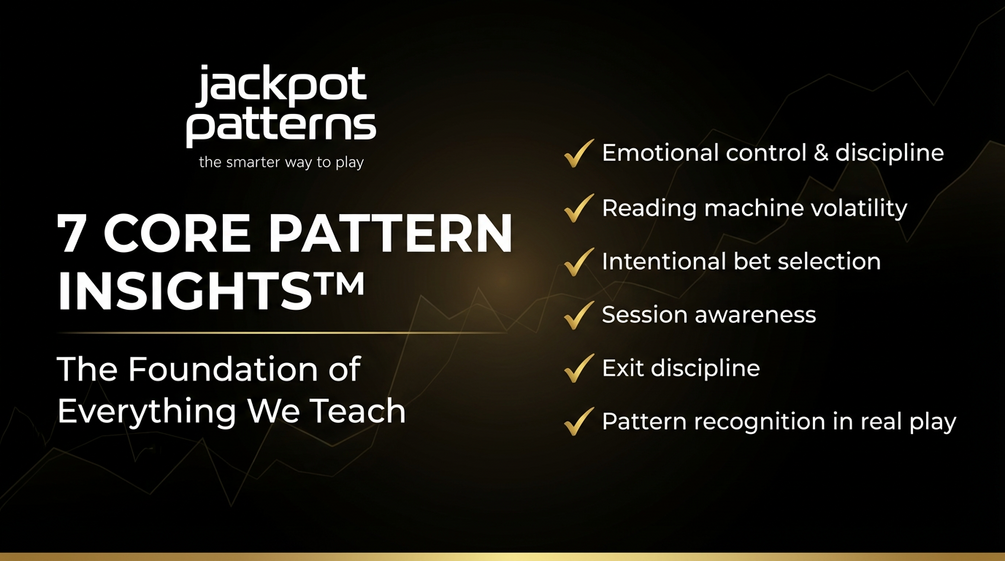 jackpot patterns
the smarter way to play

7 CORE PATTERN INSIGHTS™

The Foundation of Everything We Teach

✓ Emotional control & discipline
✓ Reading machine volatility
✓ Intentional bet selection
✓ Session awareness
✓ Exit discipline
✓ Pattern recognition in real play